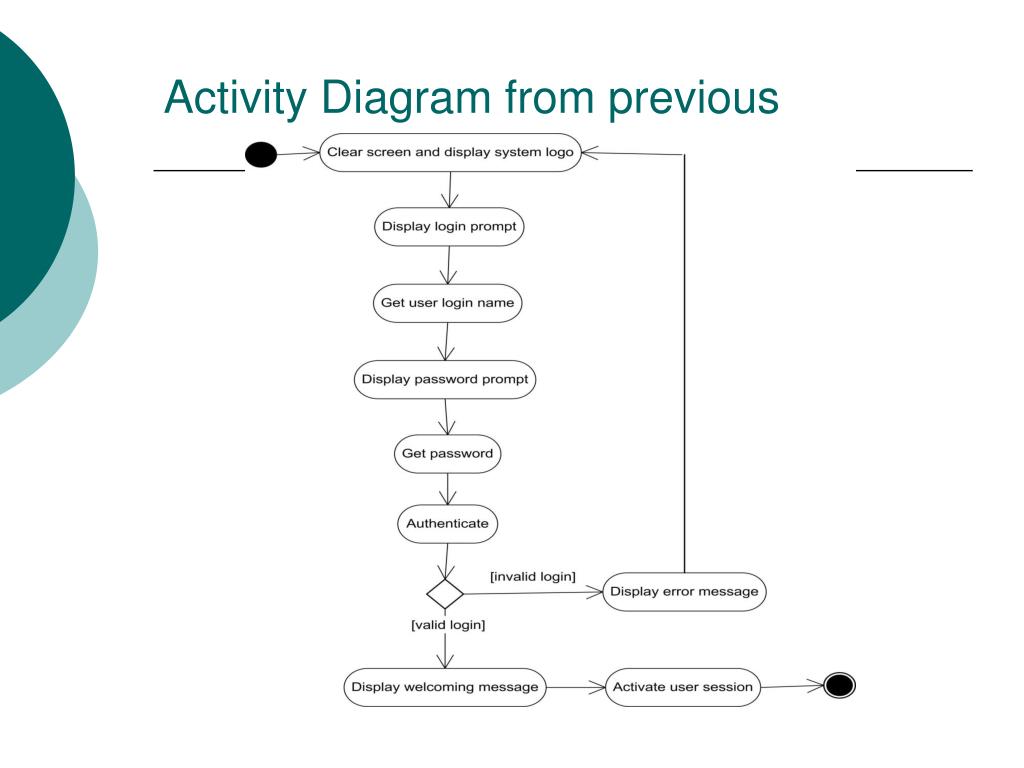 Activity Diagram from previous

Clear screen and display system logo

Display login prompt

Get user login name

Display password prompt

Get password

Authenticate

[invalid login]

Display error message

[valid login]

Display welcoming message

Activate user session